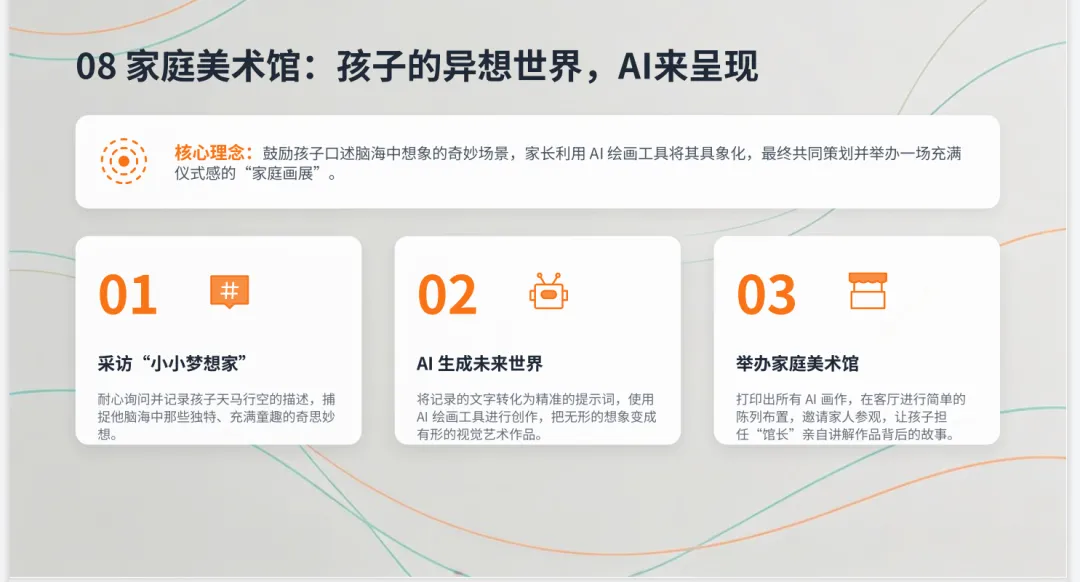 08 家庭美术馆：孩子的异想世界，AI来呈现

核心理念：鼓励孩子口述脑海中想象的奇妙场景，家长利用 AI 绘画工具将其具象化，最终共同策划并举办一场充满仪式感的“家庭画展”。

01

采访“小小梦想家”

耐心询问并记录孩子天马行空的描述，捕捉他脑海中那些独特、充满童趣的奇思妙想。

02

AI 生成未来世界

将记录的文字转化为精准的提示词，使用 AI 绘画工具进行创作，把无形的想象变成有形的视觉艺术作品。

03

举办家庭美术馆

打印出所有 AI 画作，在客厅进行简单的陈列布置，邀请家人参观，让孩子担任“馆长”亲自讲解作品背后的故事。